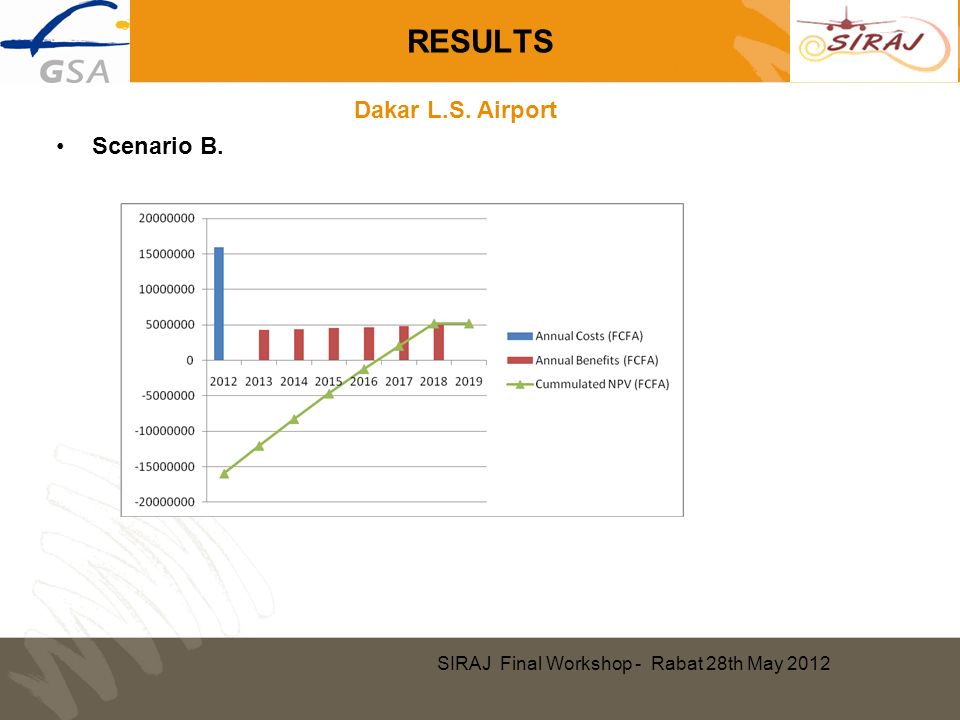 GSA

RESULTS

SIRAJ

Dakar L.S. Airport

• Scenario B.

20000000
15000000
10000000
5000000
0
-5000000
-10000000
-15000000
-20000000

2012 2013 2014 2015 2016 2017 2018 2019

Annual Costs (FCFA)
Annual Benefits (FCFA)
Cummulated NPV (FCFA)

SIRAJ Final Workshop - Rabat 28th May 2012